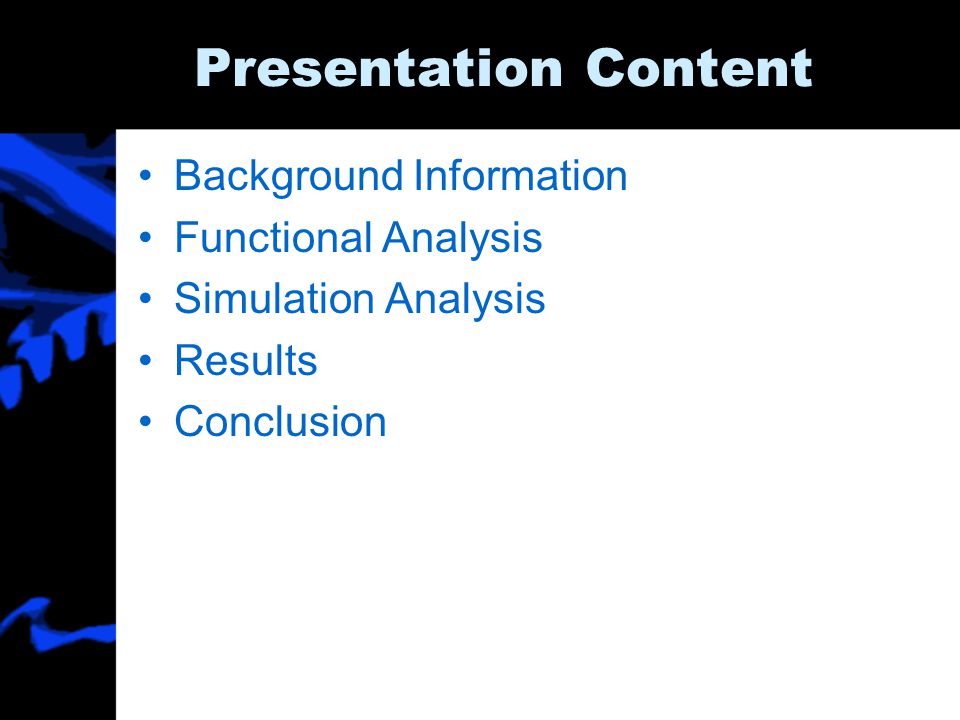 Presentation Content

• Background Information
• Functional Analysis
• Simulation Analysis
• Results
• Conclusion